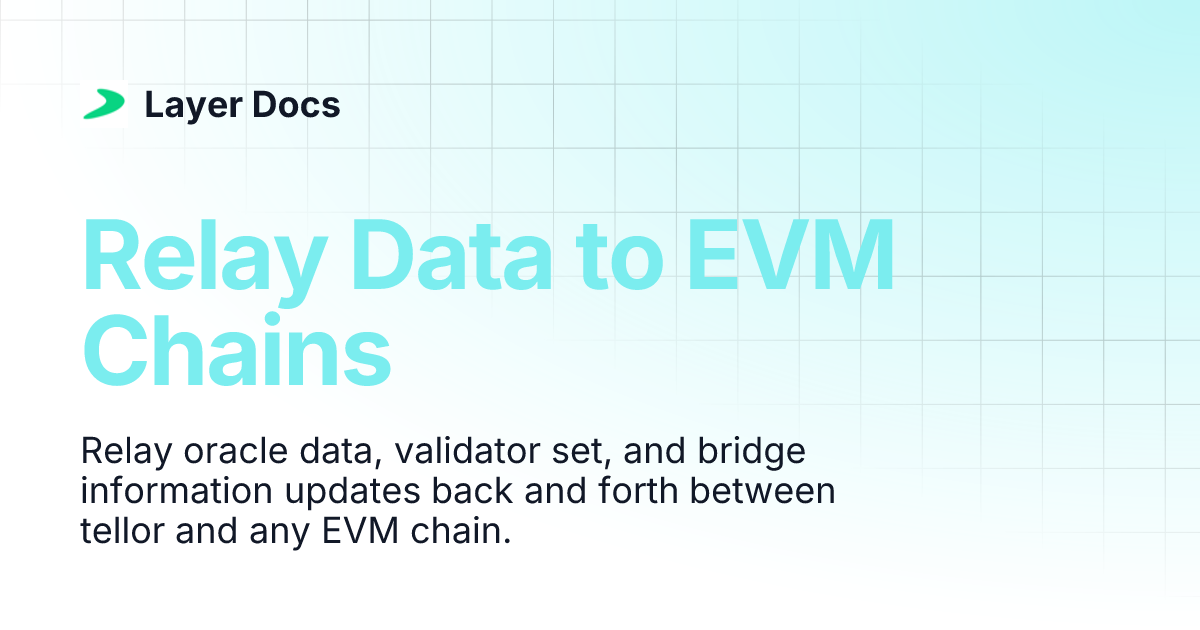 Layer Docs

Relay Data to EVM Chains

Relay oracle data, validator set, and bridge information updates back and forth between tellor and any EVM chain.